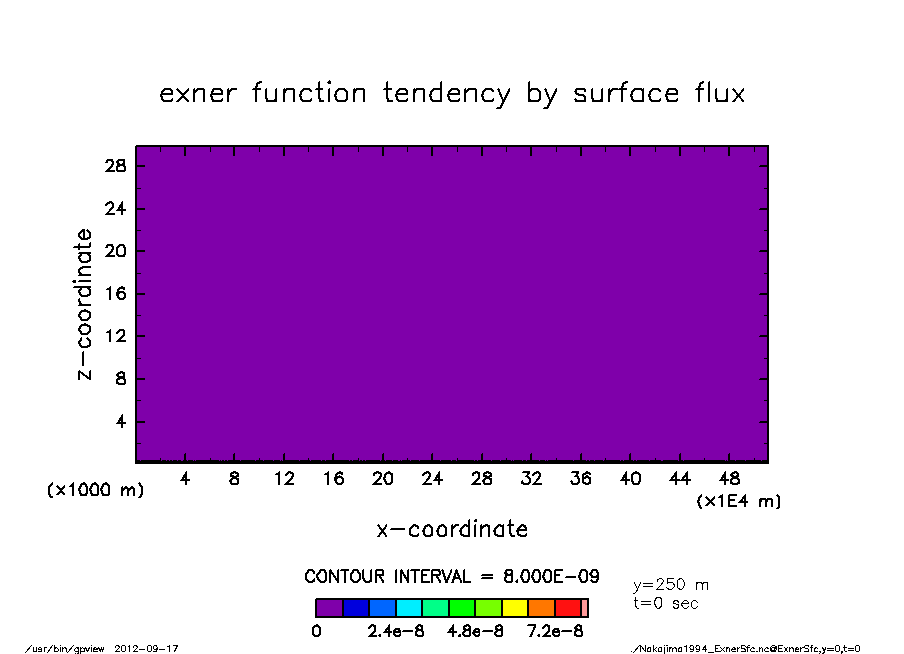 exner function tendency by surface flux

28
24
20
16
12
8
4

z-coordinate

(x1000 m)

4 8 12 16 20 24 28 32 36 40 44 48

(x1E4 m)

x-coordinate

CONTOUR INTERVAL = 8.000E-09

y=250 m
t=0 sec

0 2.4e-8 4.8e-8 7.2e-8

/usr/bin/gpview 2012-09-17

./Nakajima1994_ExnerSfc.nc@ExnerSfc,y=0,t=0